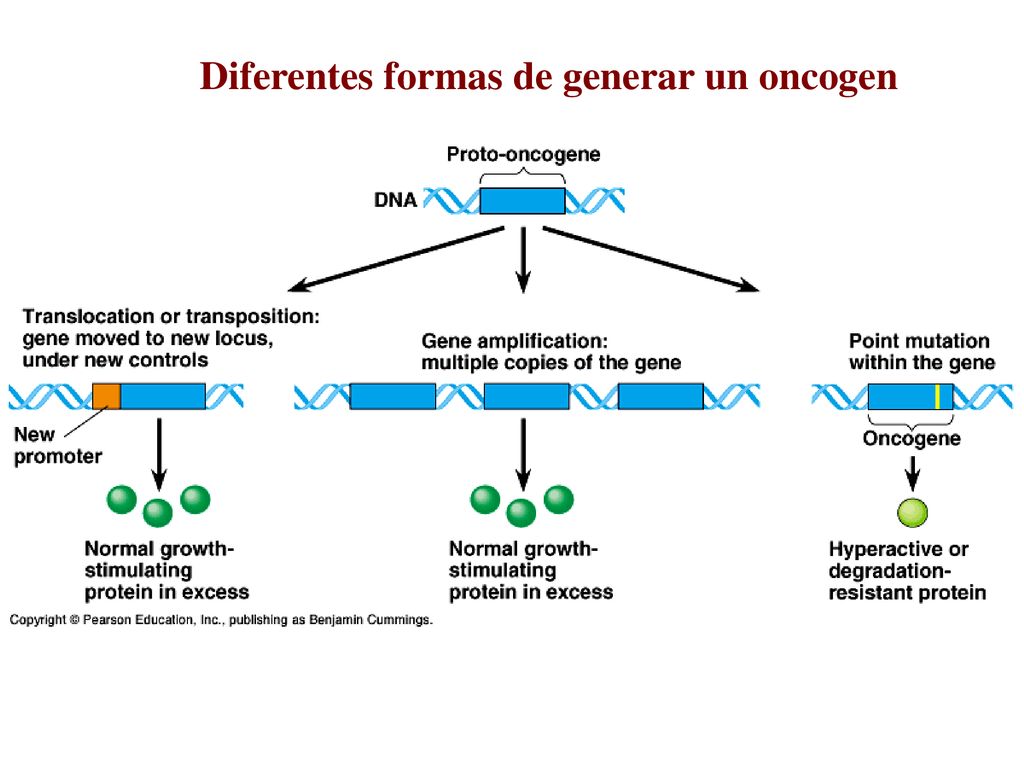 Diferentes formas de generar un oncogen

Proto-oncogene

DNA

Translocation or transposition: gene moved to new locus, under new controls

New promoter

Normal growth-stimulating protein in excess

Gene amplification: multiple copies of the gene

Normal growth-stimulating protein in excess

Point mutation within the gene

Oncogene

Hyperactive or degradation-resistant protein

Copyright © Pearson Education, Inc., publishing as Benjamin Cummings.